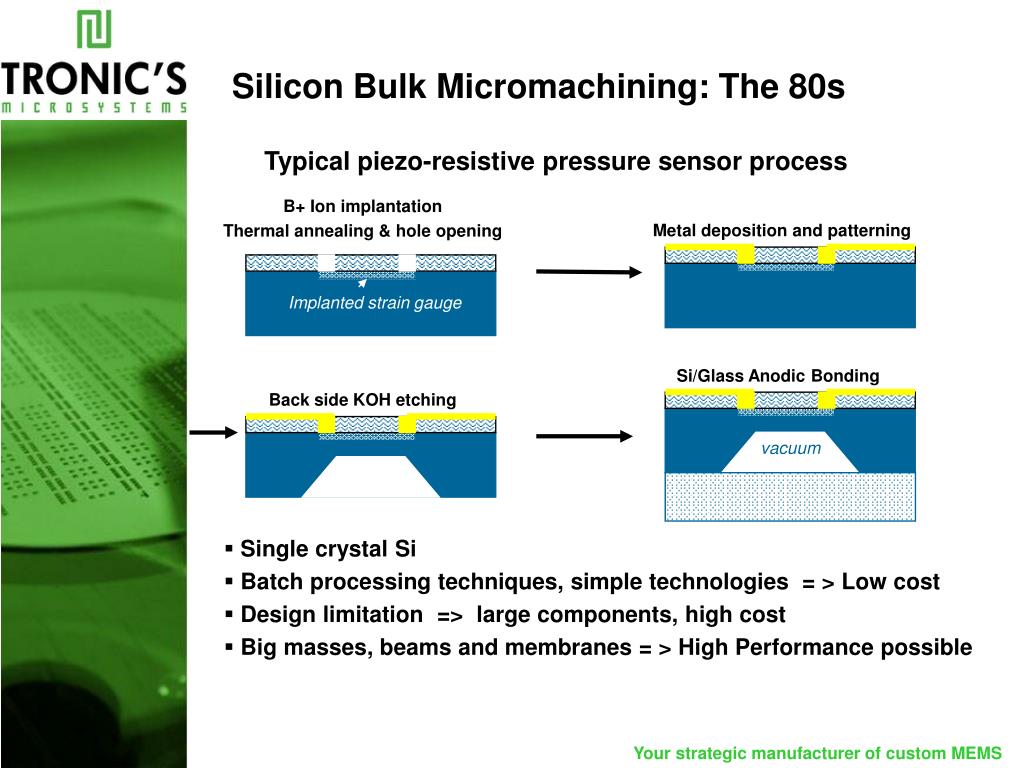 TRONIC'S
MICROSYSTEMS

Silicon Bulk Micromachining: The 80s

Typical piezo-resistive pressure sensor process

B+ Ion implantation
Thermal annealing & hole opening

Implanted strain gauge

Metal deposition and patterning

Back side KOH etching

Si/Glass Anodic Bonding

vacuum

▪ Single crystal Si
▪ Batch processing techniques, simple technologies = > Low cost
▪ Design limitation => large components, high cost
▪ Big masses, beams and membranes = > High Performance possible

Your strategic manufacturer of custom MEMS